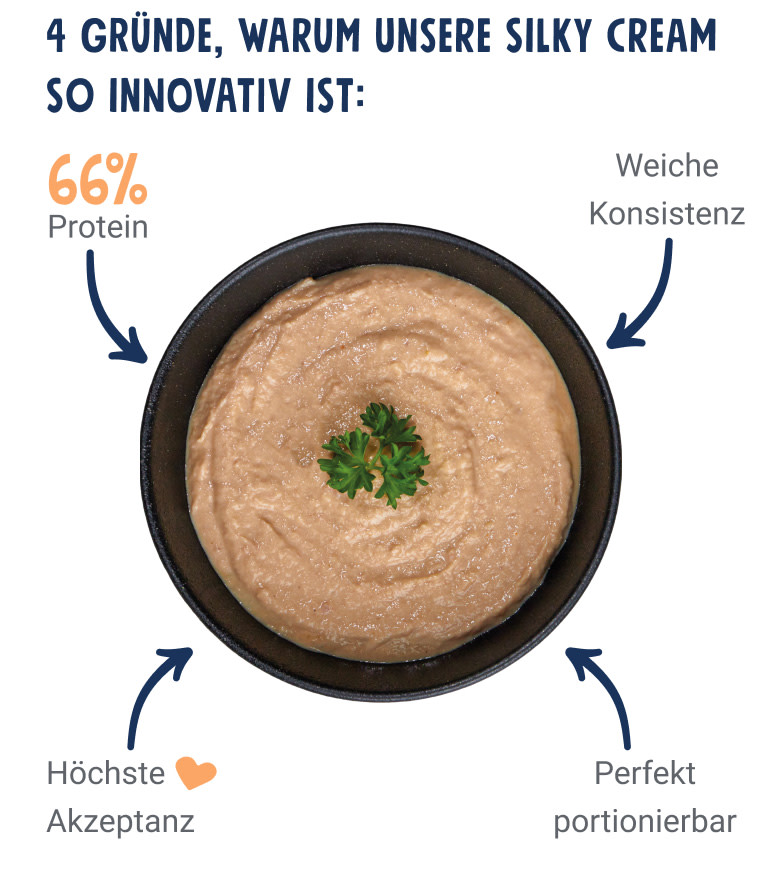 4 GRÜNDE, WARUM UNSERE SILKY CREAM SO INNOVATIV IST:

66%
Protein

Weiche
Konsistenz

Höchste
Akzeptanz

Perfekt
portionierbar